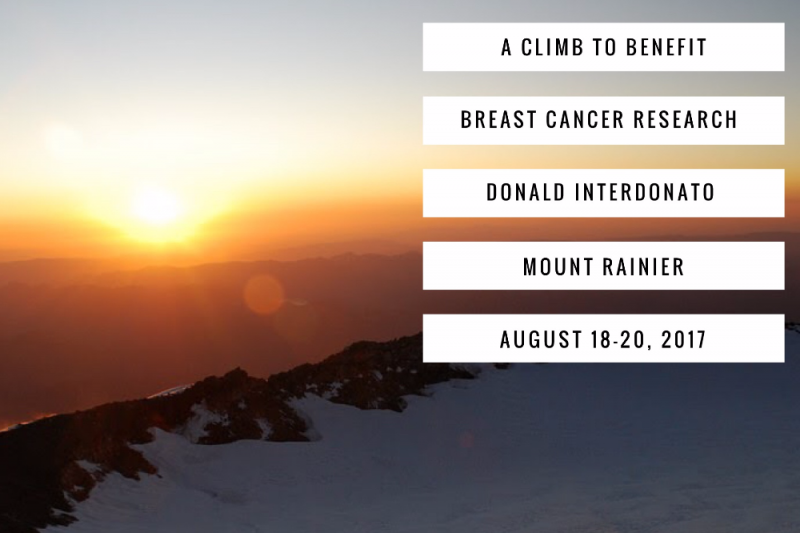 A CLIMB TO BENEFIT

BREAST CANCER RESEARCH

DONALD INTERDONATO

MOUNT RAINIER

AUGUST 18-20, 2017